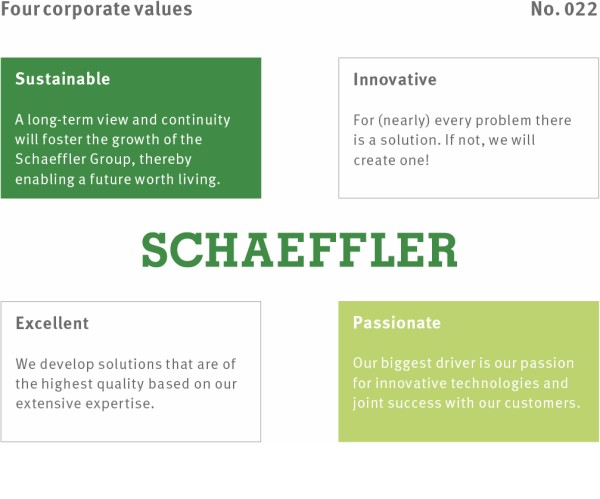 Four corporate values

No. 022

Sustainable

A long-term view and continuity will foster the growth of the Schaeffler Group, thereby enabling a future worth living.

Innovative

For (nearly) every problem there is a solution. If not, we will create one!

SCHAEFFLER

Excellent

We develop solutions that are of the highest quality based on our extensive expertise.

Passionate

Our biggest driver is our passion for innovative technologies and joint success with our customers.